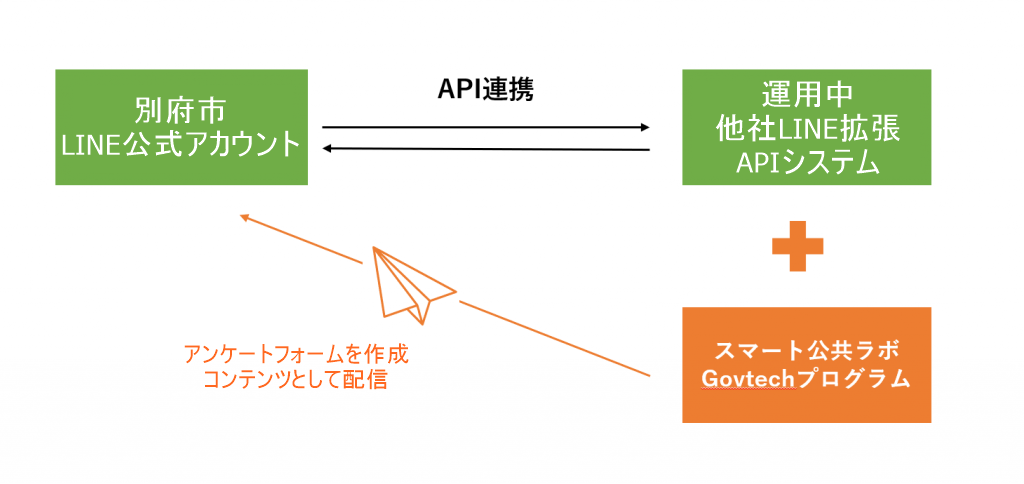 別府市
LINE公式アカウント

API連携

運用中
他社LINE拡張
APIシステム

アンケートフォームを作成
コンテンツとして配信

スマート公共ラボ
Govtechプログラム